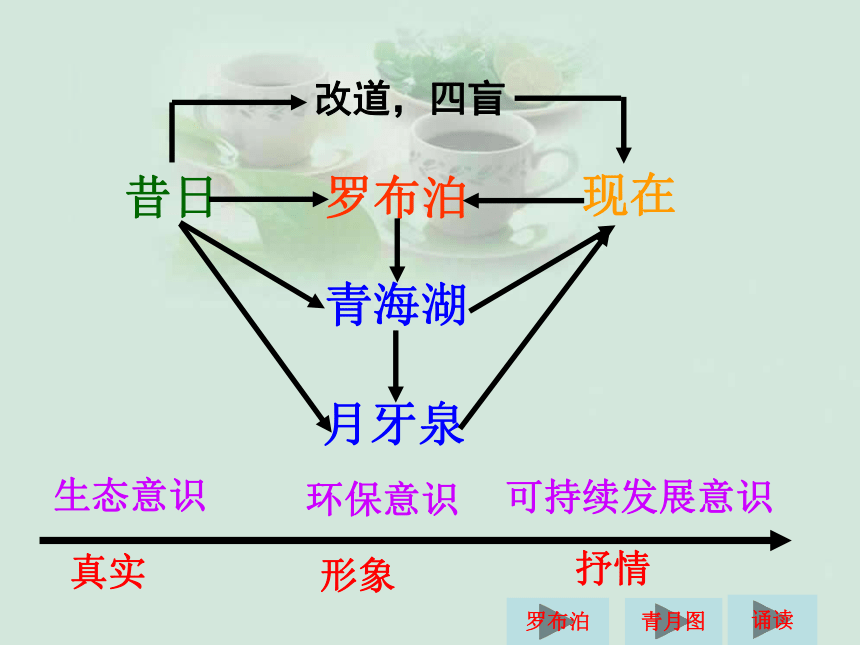 改道，四盲

昔日　罗布泊　现在

青海湖

月牙泉

生态意识　环保意识　可持续发展意识

真实　形象　抒情

罗布泊　青月图　诵读